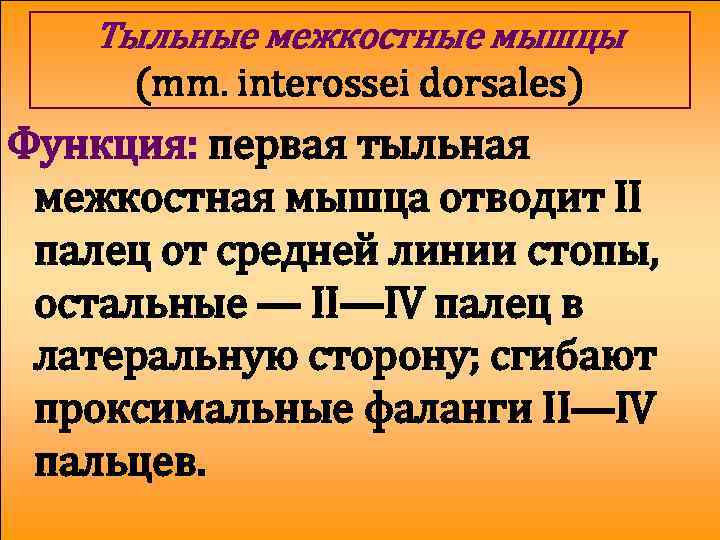 Тыльные межкостные мышцы
(mm. interossei dorsales)

Функция: первая тыльная межкостная мышца отводит II палец от средней линии стопы, остальные — II—IV палец в латеральную сторону; сгибают проксимальные фаланги II—IV пальцев.